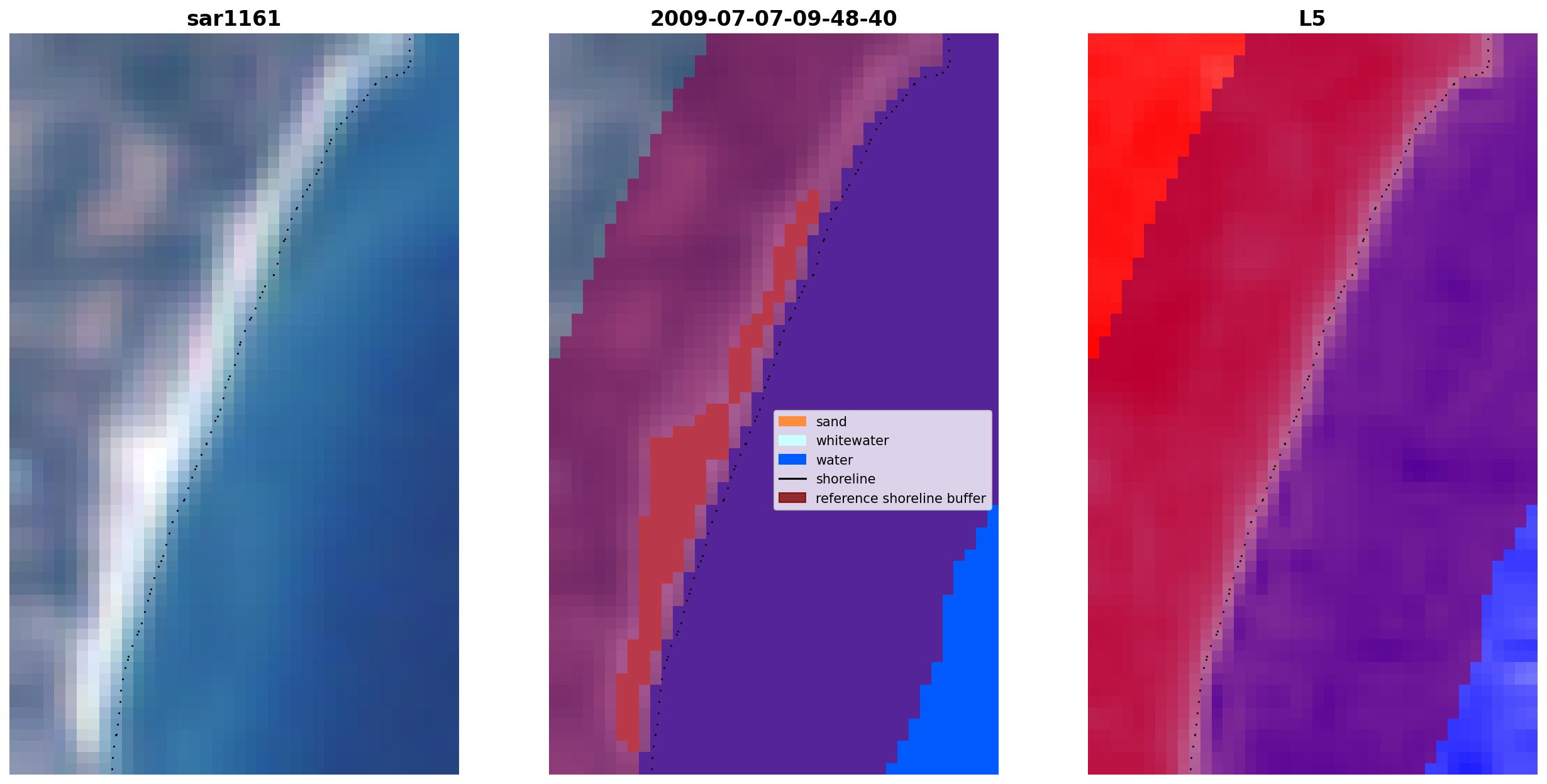 sar1161

2009-07-07-09-48-40

sand
whitewater
water
shoreline
reference shoreline buffer

L5